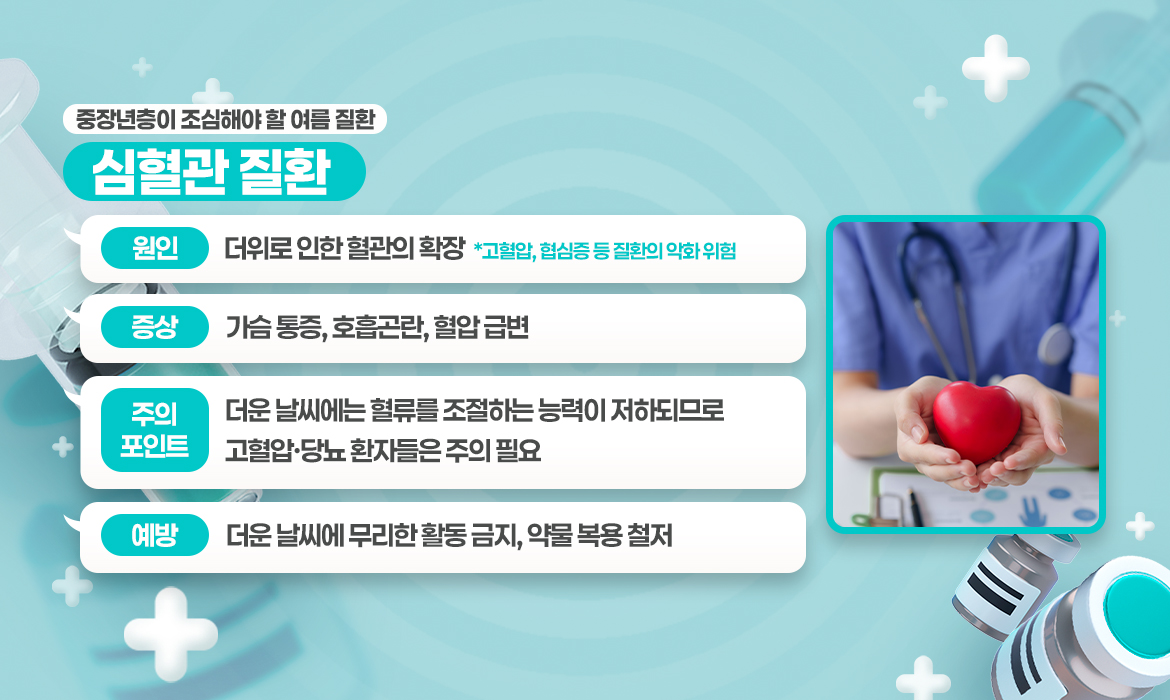 중장년층이 조심해야 할 여름 질환

심혈관 질환

원인 더위로 인한 혈관의 확장 *고혈압, 협심증 등 질환의 악화 위험

증상 가슴 통증, 호흡곤란, 혈압 급변

주의 포인트 더운 날씨에는 혈류를 조절하는 능력이 저하되므로 고혈압·당뇨 환자들은 주의 필요

예방 더운 날씨에 무리한 활동 금지, 약물 복용 철저